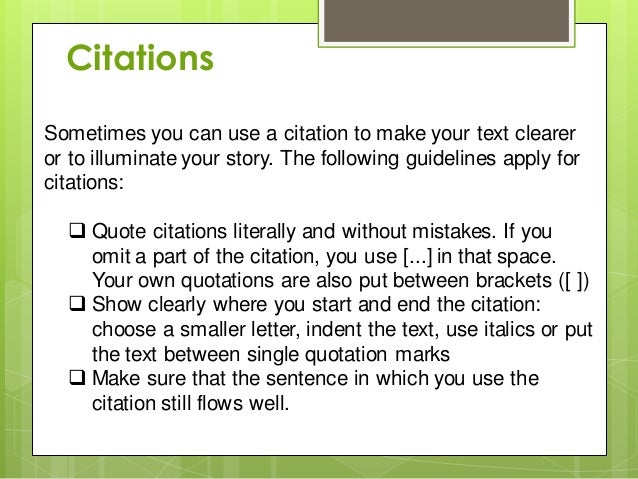 Citations

Sometimes you can use a citation to make your text clearer or to illuminate your story. The following guidelines apply for citations:

❑ Quote citations literally and without mistakes. If you omit a part of the citation, you use [...] in that space. Your own quotations are also put between brackets ([ ])
❑ Show clearly where you start and end the citation: choose a smaller letter, indent the text, use italics or put the text between single quotation marks
❑ Make sure that the sentence in which you use the citation still flows well.